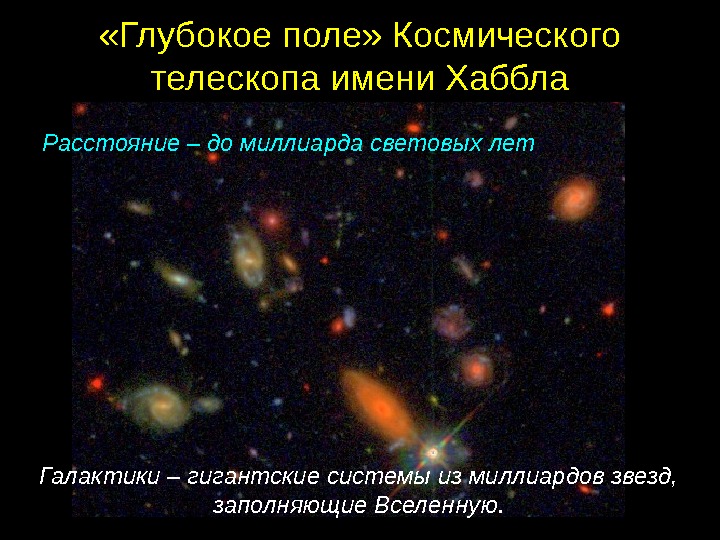 «Глубокое поле» Космического телескопа имени Хаббла

Расстояние – до миллиарда световых лет

Галактики – гигантские системы из миллиардов звезд, заполняющие Вселенную.